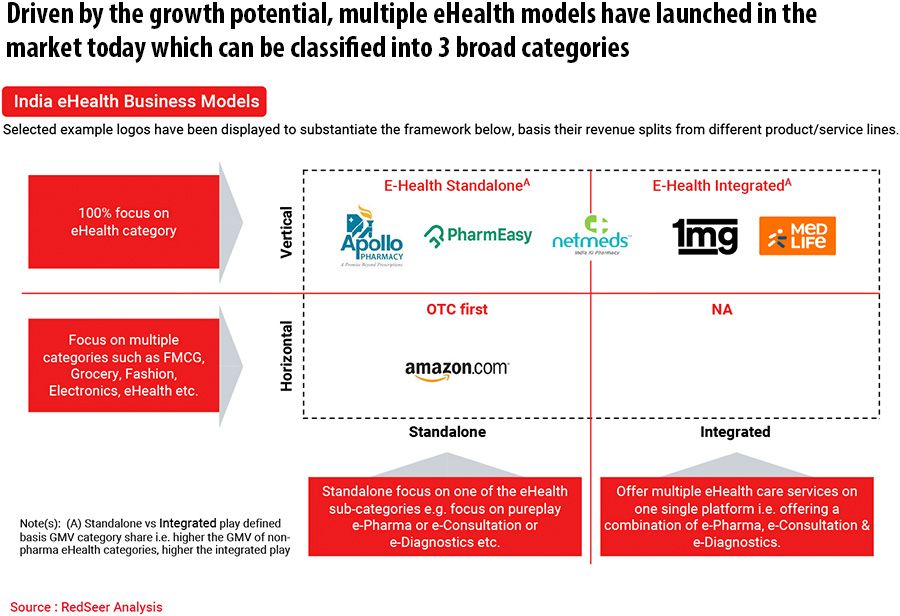 Driven by the growth potential, multiple eHealth models have launched in the market today which can be classified into 3 broad categories

India eHealth Business Models

Selected example logos have been displayed to substantiate the framework below, basis their revenue splits from different product/service lines.

100% focus on eHealth category

Vertical

E-Health Standalone$^A$

Apollo PHARMACY

A Promise Beyond Prescriptions

PharmEasy

netmeds

India Ki Pharmacy

E-Health Integrated$^A$

1mg

MED LIFE

Focus on multiple categories such as FMCG, Grocery, Fashion, Electronics, eHealth etc.

Horizontal

OTC first

amazon.com

NA

Standalone

Integrated

Standalone focus on one of the eHealth sub-categories e.g. focus on pureplay e-Pharma or e-Consultation or e-Diagnostics etc.

Offer multiple eHealth care services on one single platform i.e. offering a combination of e-Pharma, e-Consultation & e-Diagnostics.

Note(s): (A) Standalone vs Integrated play defined basis GMV category share i.e. higher the GMV of non-pharma eHealth categories, higher the integrated play

Source : RedSeer Analysis